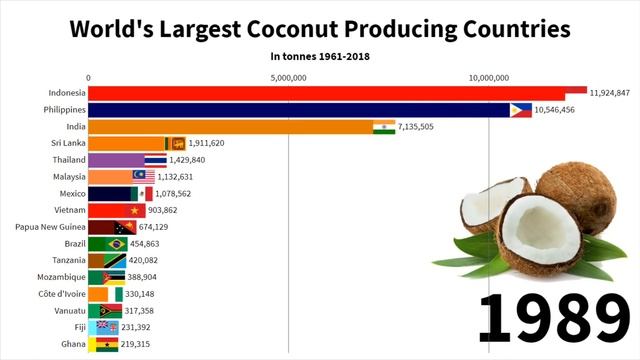 World's Largest Coconut Producing Countries

In tonnes 1961-2018

0
5,000,000
10,000,000

Indonesia 11,924,847
Philippines 10,546,456
India 7,135,505
Sri Lanka 1,911,620
Thailand 1,429,840
Malaysia 1,132,631
Mexico 1,078,562
Vietnam 903,862
Papua New Guinea 674,129
Brazil 454,863
Tanzania 420,082
Mozambique 388,904
Côte d'Ivoire 330,148
Vanuatu 317,358
Fiji 231,392
Ghana 219,315

1989